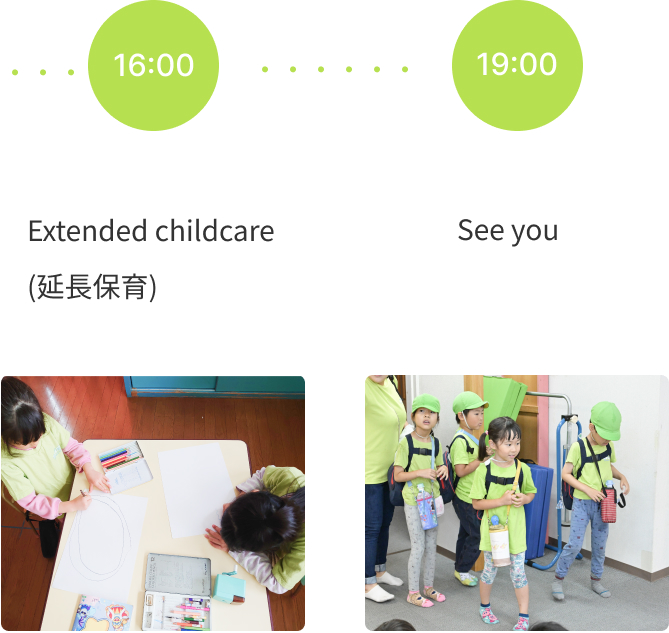 16:00

19:00

Extended childcare
(延長保育)

See you